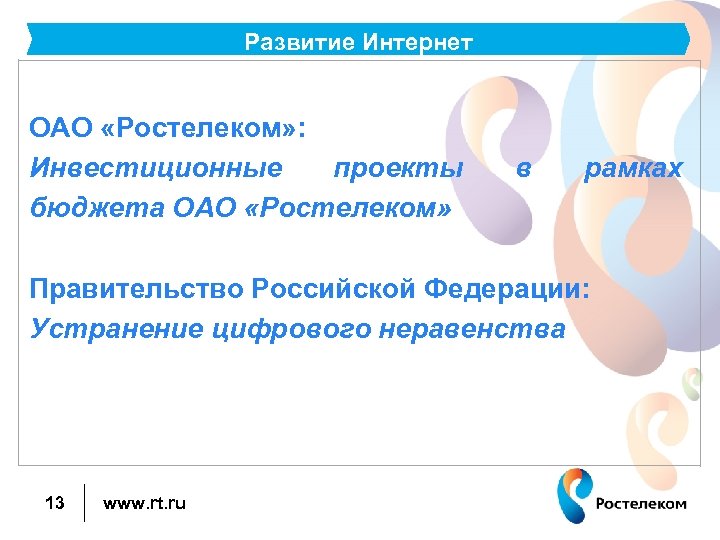 Развитие Интернет

ОАО «Ростелеком»:
Инвестиционные проекты в рамках бюджета ОАО «Ростелеком»

Правительство Российской Федерации:
Устранение цифрового неравенства

13 www.rt.ru

Ростелеком